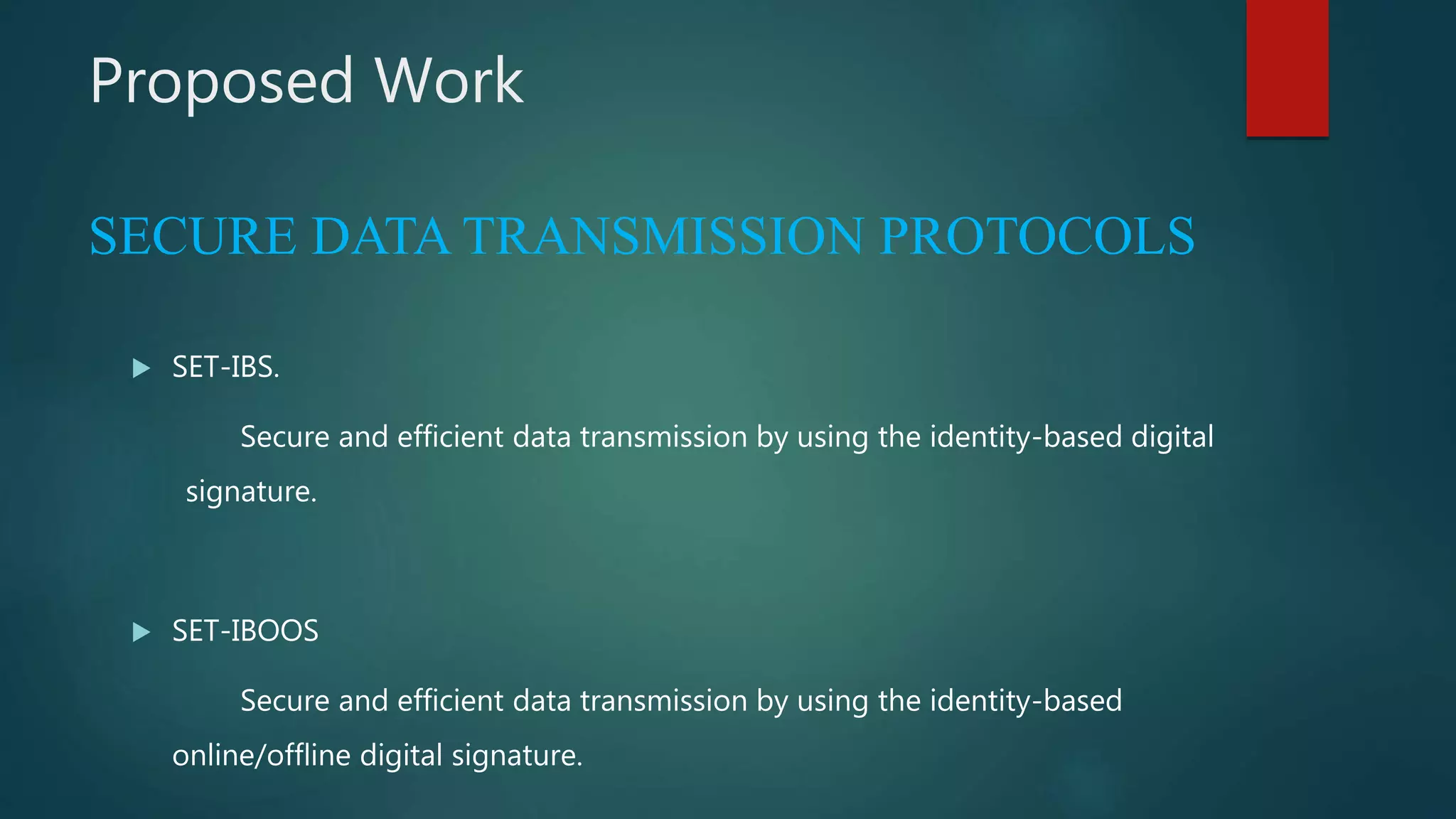 Proposed Work

SECURE DATA TRANSMISSION PROTOCOLS

SET-IBS.

Secure and efficient data transmission by using the identity-based digital signature.

SET-IBOOS

Secure and efficient data transmission by using the identity-based online/offline digital signature.